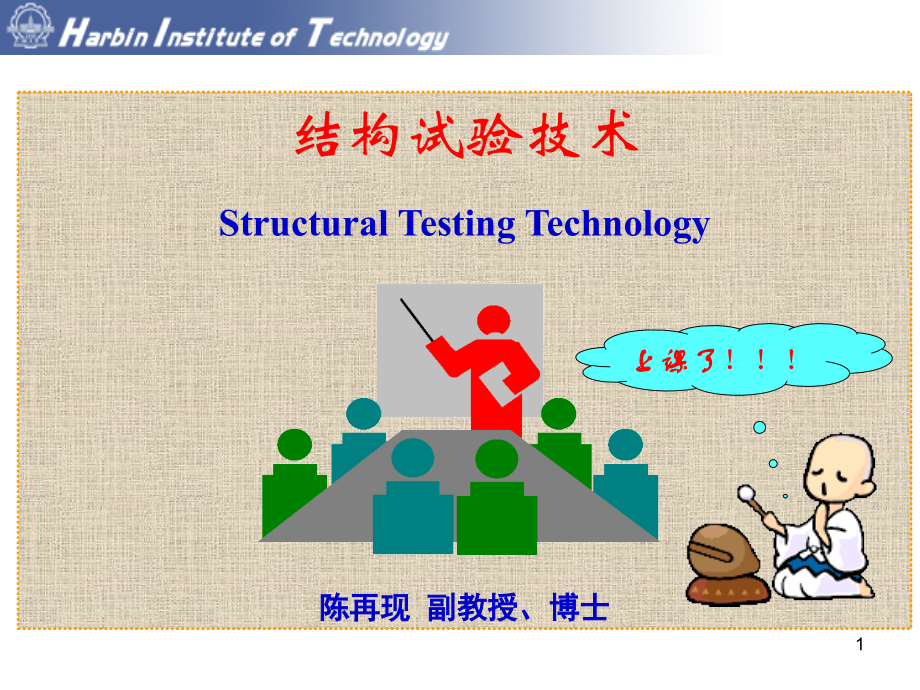 Harbin Institute of Technology

结构试验技术

Structural Testing Technology

上课了！！！

陈再现 副教授、博士

1